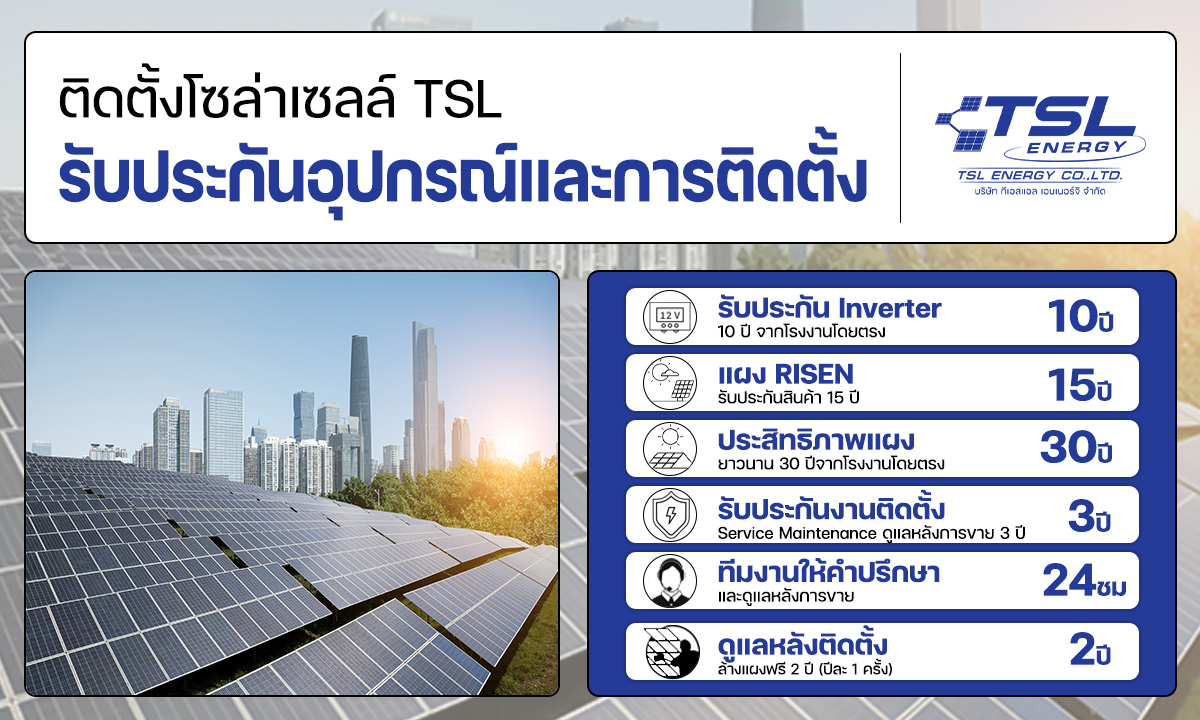 ติดตั้งโซล่าเซลล์ TSL
รับประกันอุปกรณ์และการติดตั้ง

TSL ENERGY
TSL ENERGY CO.,LTD.
บริษัท ทีเอสแอล เอนเนอร์จี จำกัด

12 V
รับประกัน Inverter
10 ปี จากโรงงานโดยตรง
10ปี

แผง RISEN
รับประกันสินค้า 15 ปี
15ปี

ประสิทธิภาพแผง
ยาวนาน 30 ปีจากโรงงานโดยตรง
30ปี

รับประกันงานติดตั้ง
Service Maintenance ดูแลหลังการขาย 3 ปี
3ปี

ทีมงานให้คำปรึกษา
และดูแลหลังการขาย
24ชม

ดูแลหลังติดตั้ง
ล้างแผงฟรี 2 ปี (ปีละ 1 ครั้ง)
2ปี